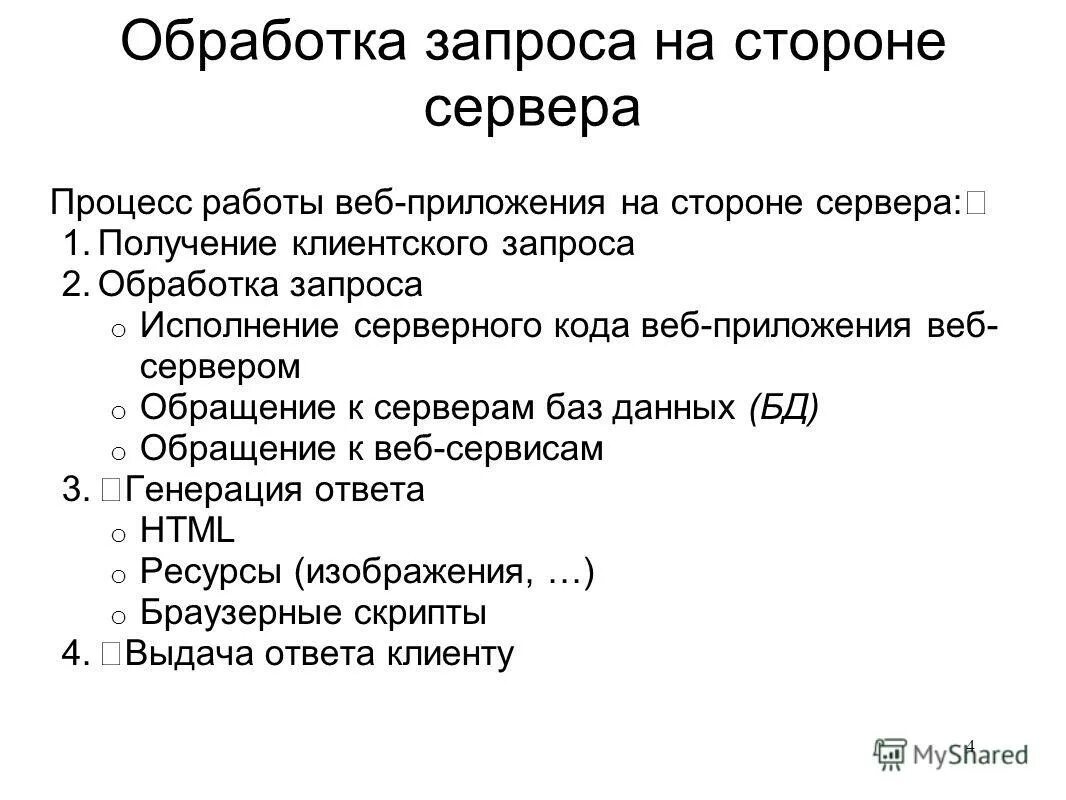 Обработка запроса на стороне сервера

Процесс работы веб-приложения на стороне сервера:
1. Получение клиентского запроса
2. Обработка запроса
o Исполнение серверного кода веб-приложения веб-сервером
o Обращение к серверам баз данных (БД)
o Обращение к веб-сервисам
3. Генерация ответа
o HTML
o Ресурсы (изображения, …)
o Браузерные скрипты
4. Выдача ответа клиенту

4

MyShared